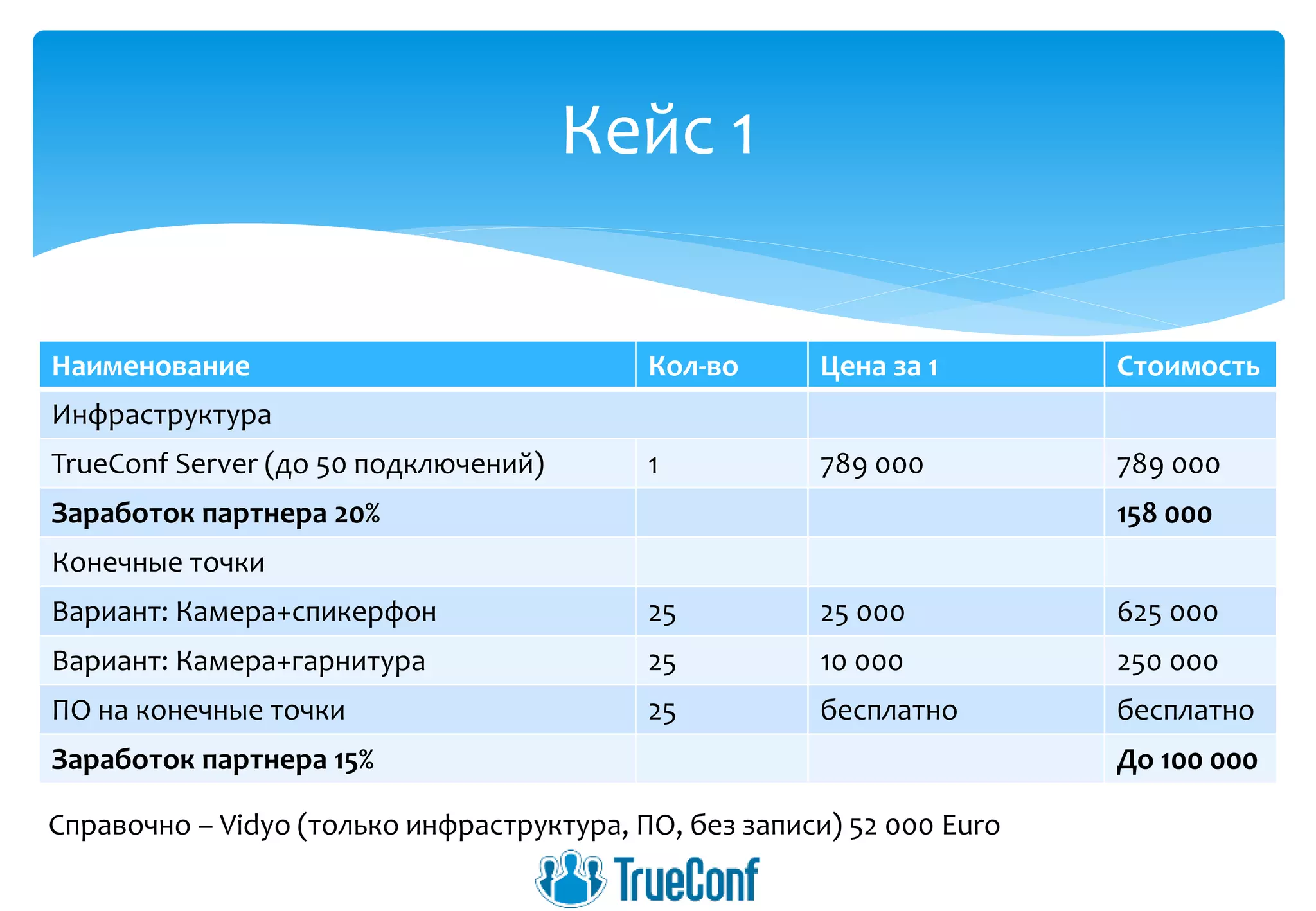 Кейс 1

| Наименование | Кол-во | Цена за 1 | Стоимость |
|---|---|---|---|
| Инфраструктура | | | |
| TrueConf Server (до 50 подключений) | 1 | 789 000 | 789 000 |
| **Заработок партнера 20%** | | | **158 000** |
| Конечные точки | | | |
| Вариант: Камера+спикерфон | 25 | 25 000 | 625 000 |
| Вариант: Камера+гарнитура | 25 | 10 000 | 250 000 |
| ПО на конечные точки | 25 | бесплатно | бесплатно |
| **Заработок партнера 15%** | | | **До 100 000** |

Справочно – Vidyo (только инфраструктура, ПО, без записи) 52 000 Euro

TrueConf